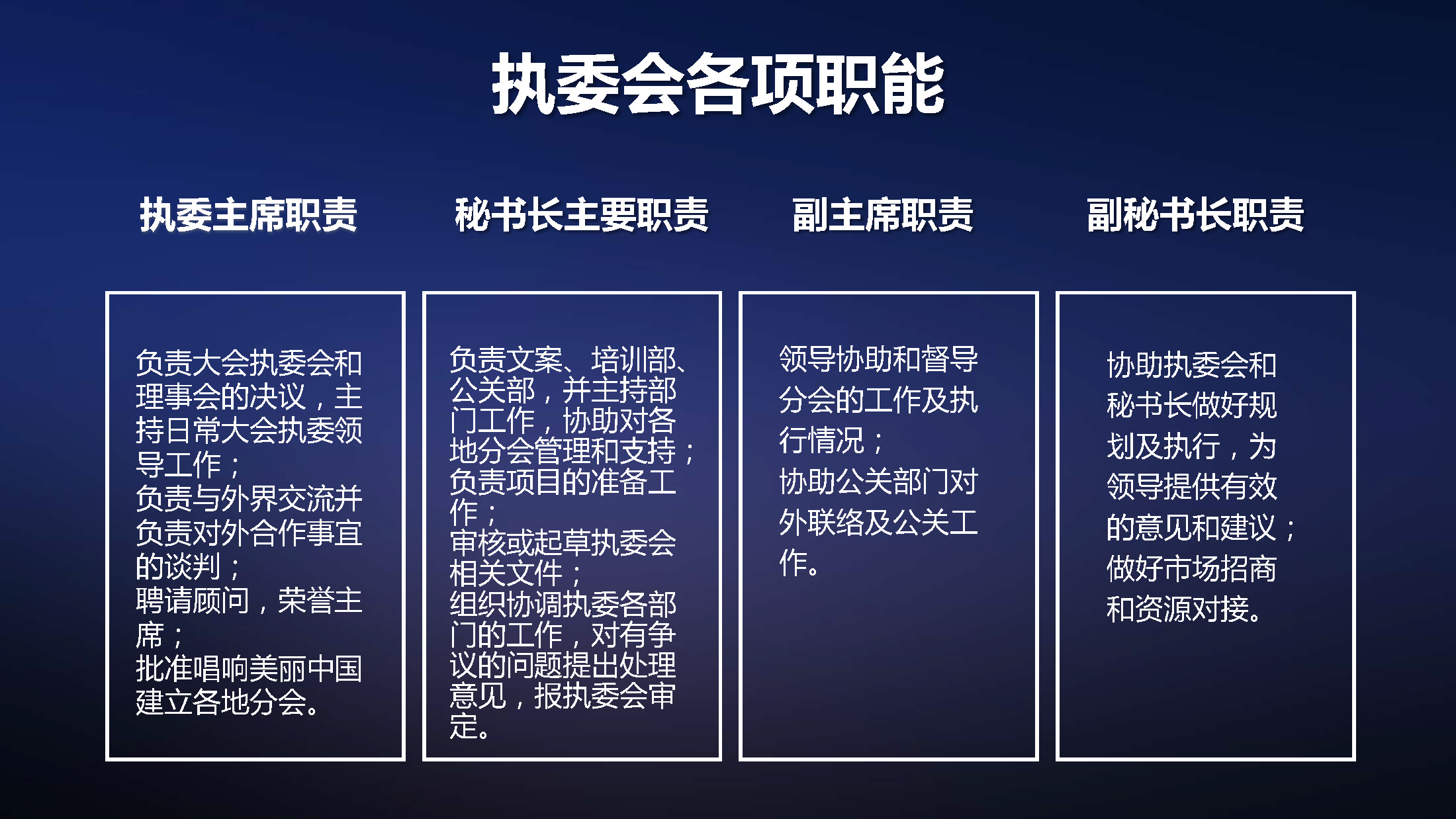 执委会各项职能

执委主席职责

负责大会执委会和理事会的决议，主持日常大会执委领导工作；
负责与外界交流并负责对外合作事宜的谈判；
聘请顾问，荣誉主席；
批准唱响美丽中国建立各地分会。

秘书长主要职责

负责文案、培训部、公关部，并主持部门工作，协助对各地分会管理和支持；
负责项目的准备工作；
审核或起草执委会相关文件；
组织协调执委各部门的工作，对有争议的问题提出处理意见，报执委会审定。

副主席职责

领导协助和督导分会的工作及执行情况；
协助公关部门对外联络及公关工作。

副秘书长职责

协助执委会和秘书长做好规划及执行，为领导提供有效的意见和建议；
做好市场招商和资源对接。